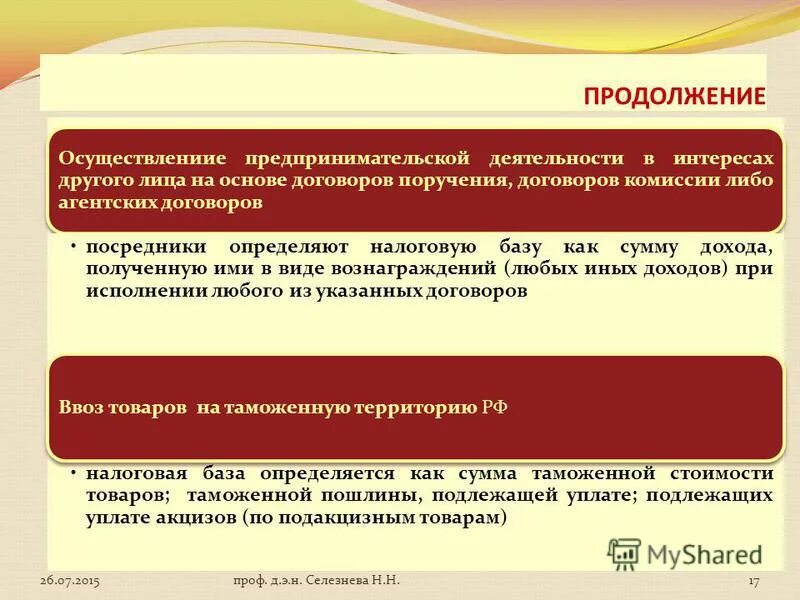 ПРОДОЛЖЕНИЕ

Осуществлениие предпринимательской деятельности в интересах другого лица на основе договоров поручения, договоров комиссии либо агентских договоров

• посредники определяют налоговую базу как сумму дохода, полученную ими в виде вознаграждений (любых иных доходов) при исполнении любого из указанных договоров

Ввоз товаров на таможенную территорию РФ

• налоговая база определяется как сумма таможенной стоимости товаров; таможенной пошлины, подлежащей уплате; подлежащих уплате акцизов (по подакцизным товарам)

MyShared

26.07.2015 проф. д.э.н. Селезнева Н.Н. 17